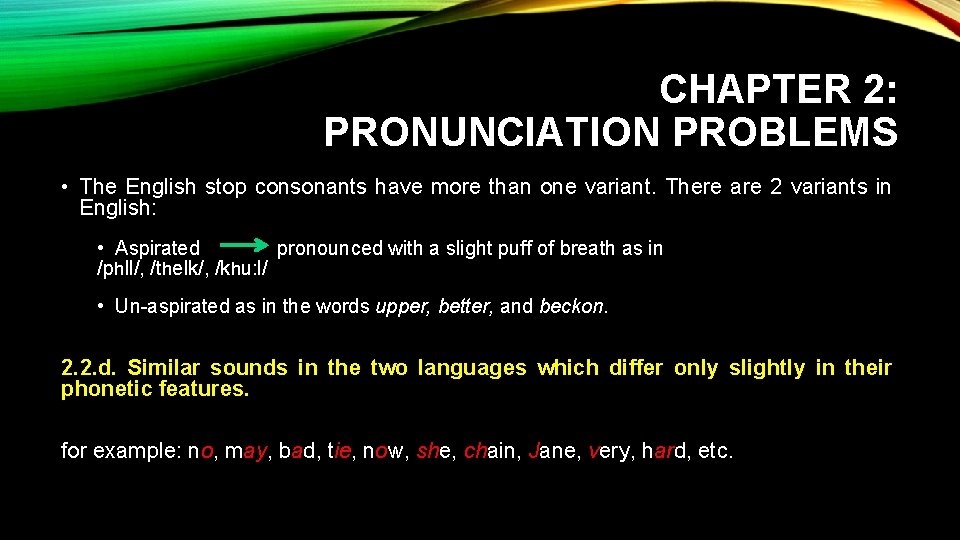 CHAPTER 2: PRONUNCIATION PROBLEMS

• The English stop consonants have more than one variant. There are 2 variants in English:

• Aspirated pronounced with a slight puff of breath as in /phIl/, /theIk/, /khu:l/

• Un-aspirated as in the words upper, better, and beckon.

2.2.d. Similar sounds in the two languages which differ only slightly in their phonetic features.

for example: no, may, bad, tie, now, she, chain, Jane, very, hard, etc.